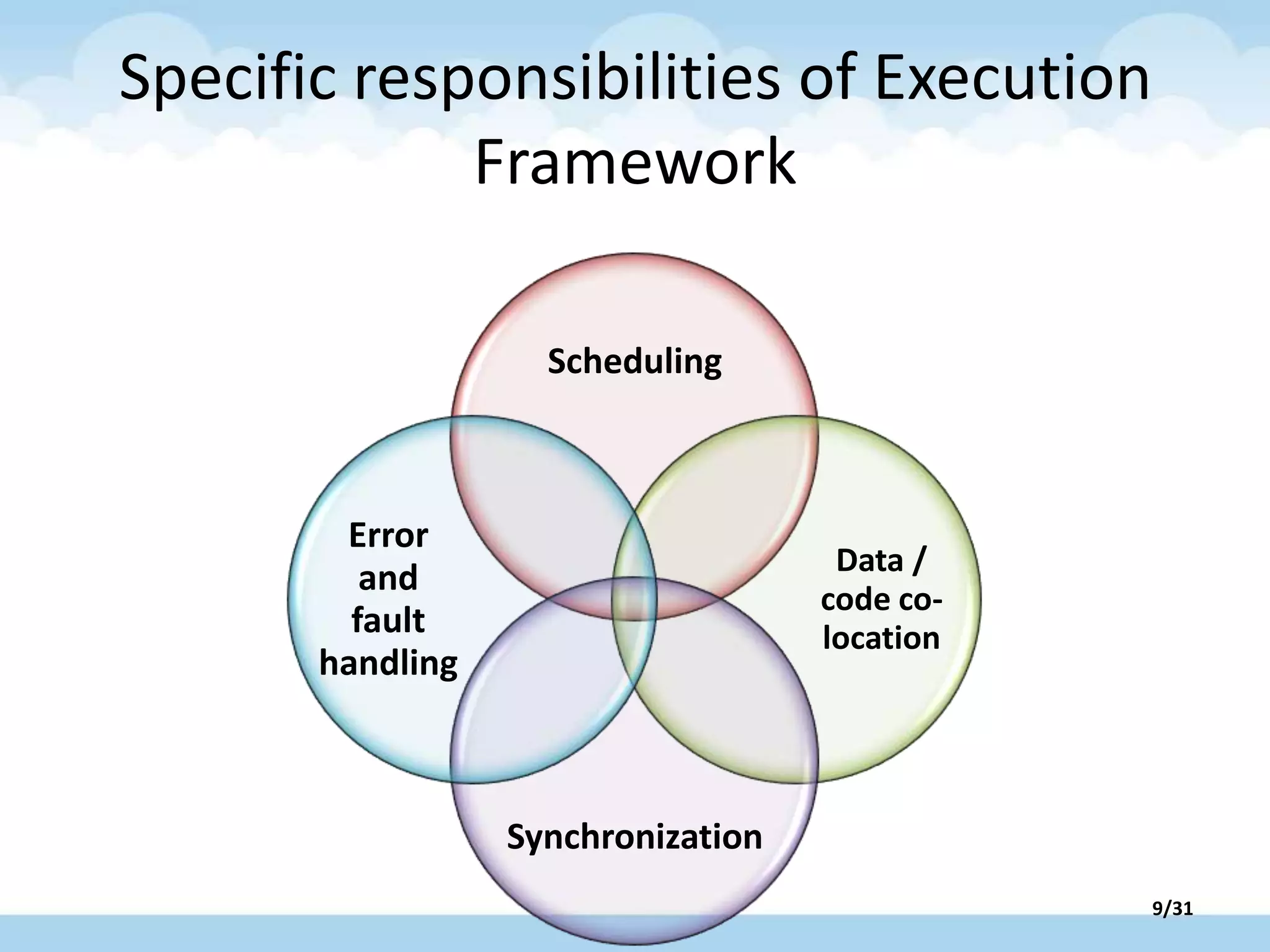 Specific responsibilities of Execution Framework

Scheduling

Error and fault handling

Data / code co-location

Synchronization

9/31